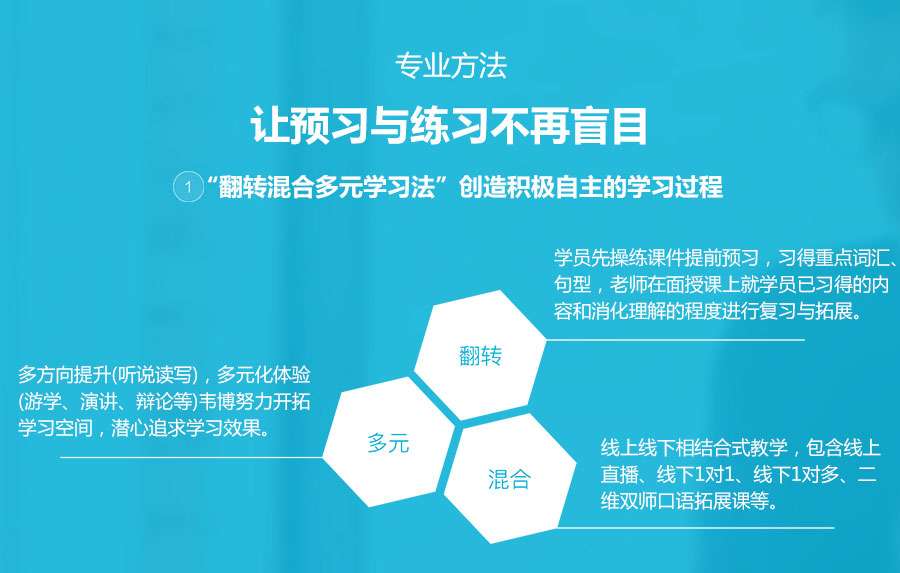 专业方法

让预习与练习不再盲目

1 “翻转混合多元学习法”创造积极自主的学习过程

学员先操练课件提前预习，习得重点词汇、句型，老师在面授课上就学员已习得的内容和消化理解的程度进行复习与拓展。

翻转

多方向提升(听说读写)，多元化体验(游学、演讲、辩论等)韦博努力开拓学习空间，潜心追求学习效果。

多元

混合

线上线下相结合式教学，包含线上直播、线下1对1、线下1对多、二维双师口语拓展课等。